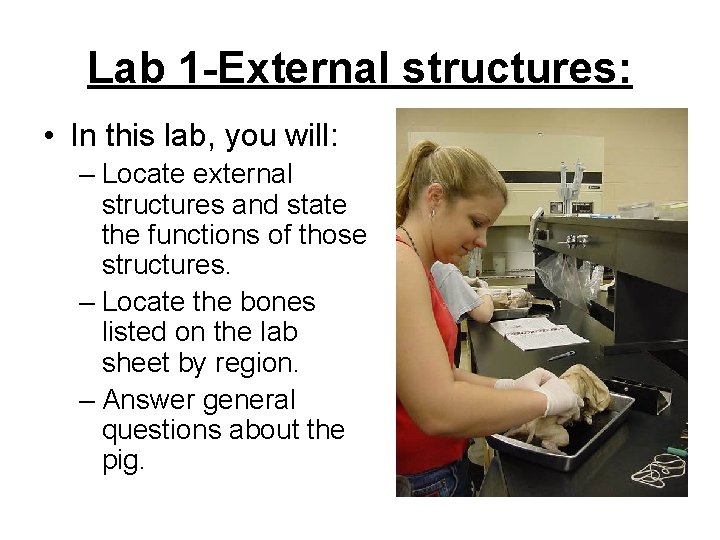 Lab 1-External structures:

• In this lab, you will:
– Locate external structures and state the functions of those structures.
– Locate the bones listed on the lab sheet by region.
– Answer general questions about the pig.